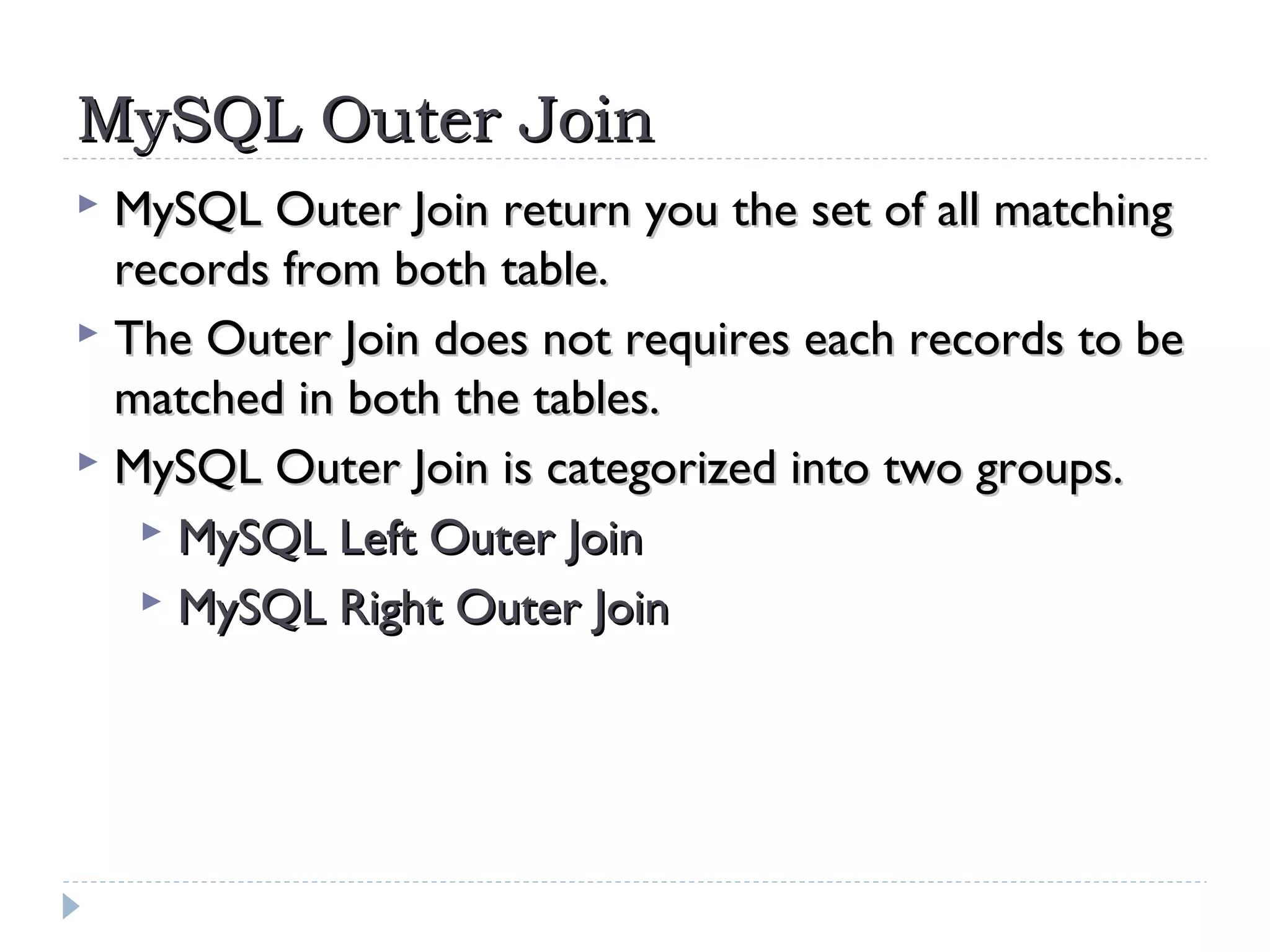 MySQL Outer Join

MySQL Outer Join return you the set of all matching records from both table.

The Outer Join does not requires each records to be matched in both the tables.

MySQL Outer Join is categorized into two groups.

MySQL Left Outer Join

MySQL Right Outer Join